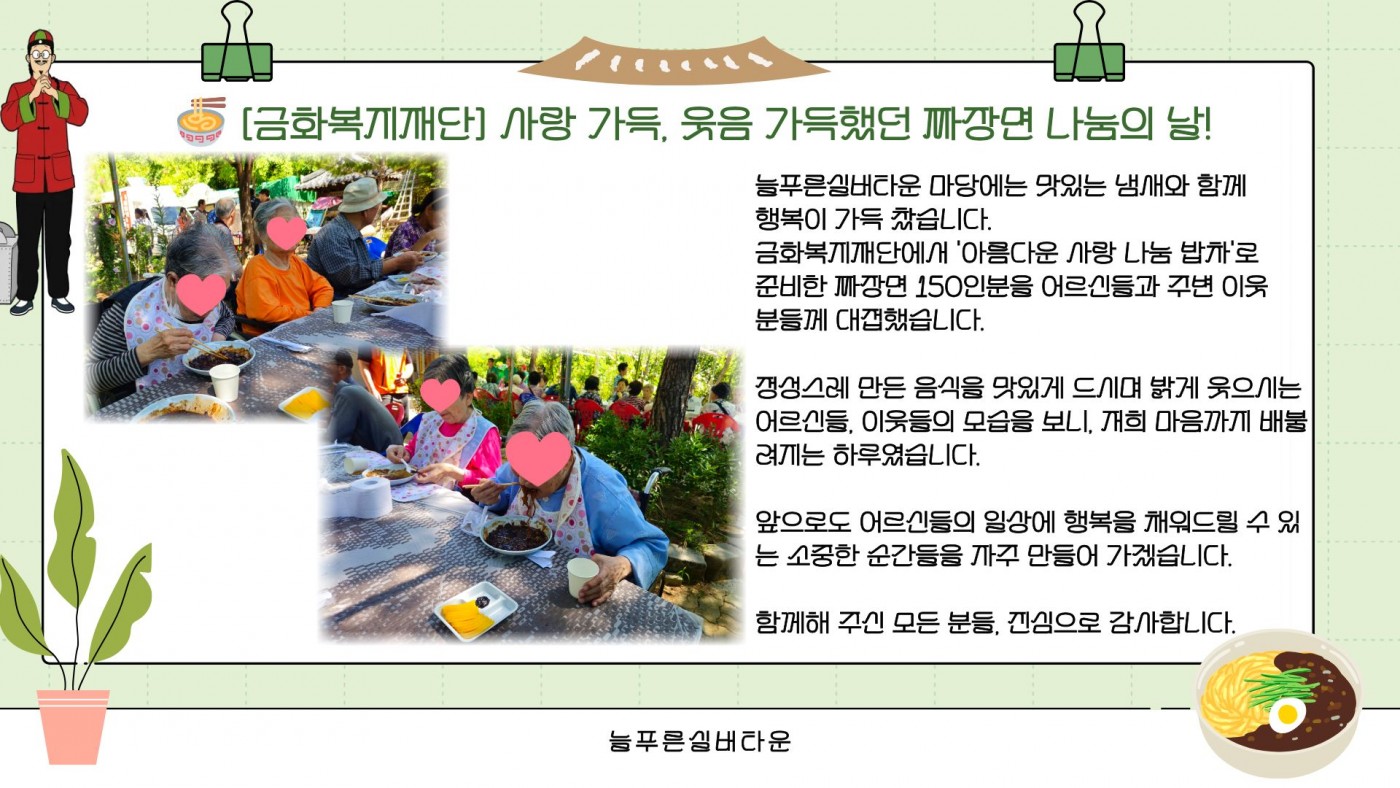 [금화복지재단] 사랑 가득, 웃음 가득했던 짜장면 나눔의 날!

늘푸른실버타운 마당에는 맛있는 냄새와 함께 행복이 가득 찼습니다.
금화복지재단에서 '아름다운 사랑 나눔 밥차'로 준비한 짜장면 150인분을 어르신들과 주변 이웃 분들께 대접했습니다.

정성스레 만든 음식을 맛있게 드시며 밝게 웃으시는 어르신들, 이웃들의 모습을 보니, 저희 마음까지 배불러지는 하루였습니다.

앞으로도 어르신들의 일상에 행복을 채워드릴 수 있는 소중한 순간들을 자주 만들어 가겠습니다.

함께해 주신 모든 분들, 진심으로 감사합니다.

늘푸른실버타운